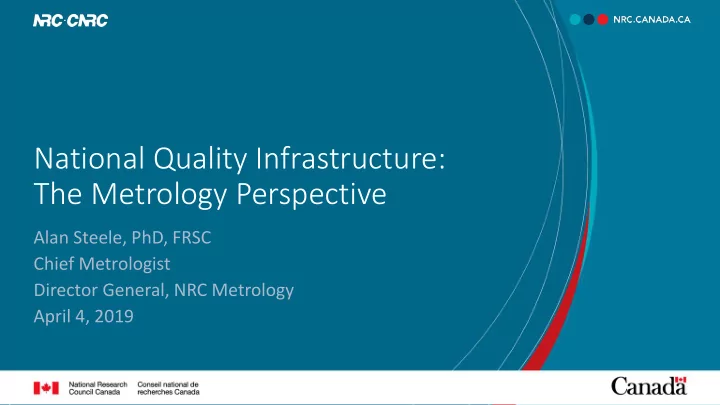 NRC·CNRC

NRC.CANADA.CA

National Quality Infrastructure: The Metrology Perspective

Alan Steele, PhD, FRSC
Chief Metrologist
Director General, NRC Metrology
April 4, 2019

National Research Council Canada
Conseil national de recherches Canada

Canada